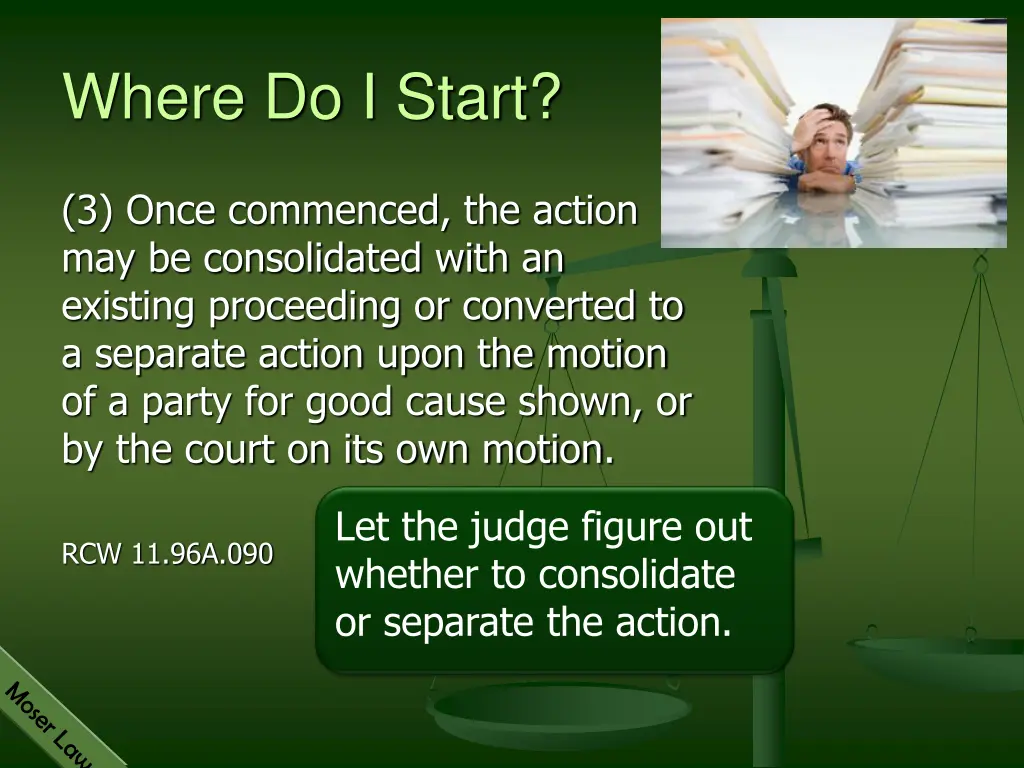 Where Do I Start?

(3) Once commenced, the action may be consolidated with an existing proceeding or converted to a separate action upon the motion of a party for good cause shown, or by the court on its own motion.

RCW 11.96A.090

Let the judge figure out whether to consolidate or separate the action.

Moser Law